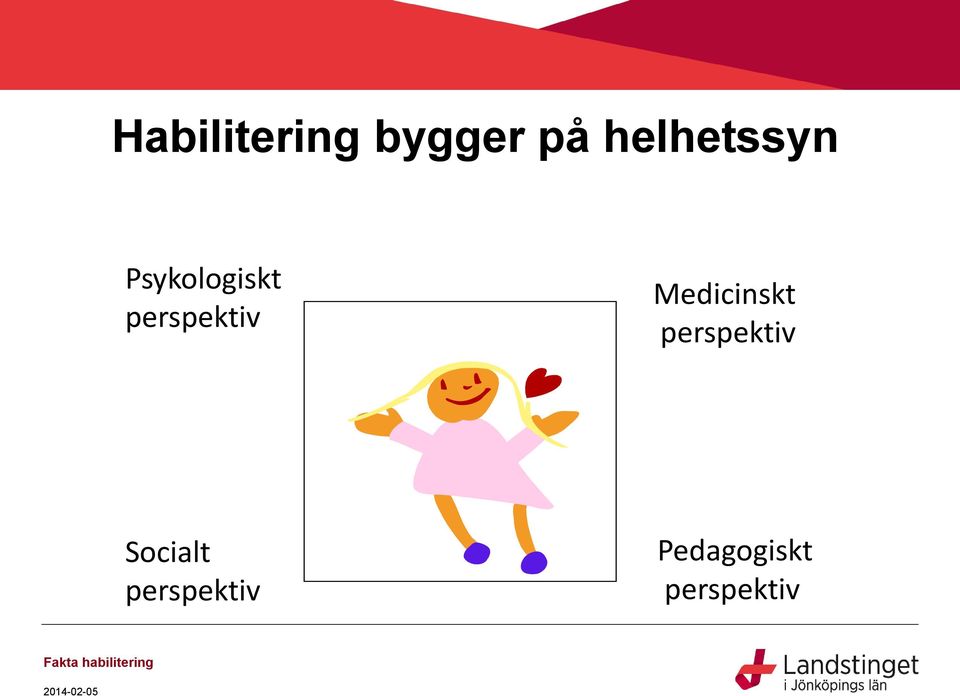 Habilitering bygger på helhetssyn

Psykologiskt perspektiv

Medicinskt perspektiv

Socialt perspektiv

Pedagogiskt perspektiv

Fakta habilitering

2014-02-05

Landstinget i Jönköpings län